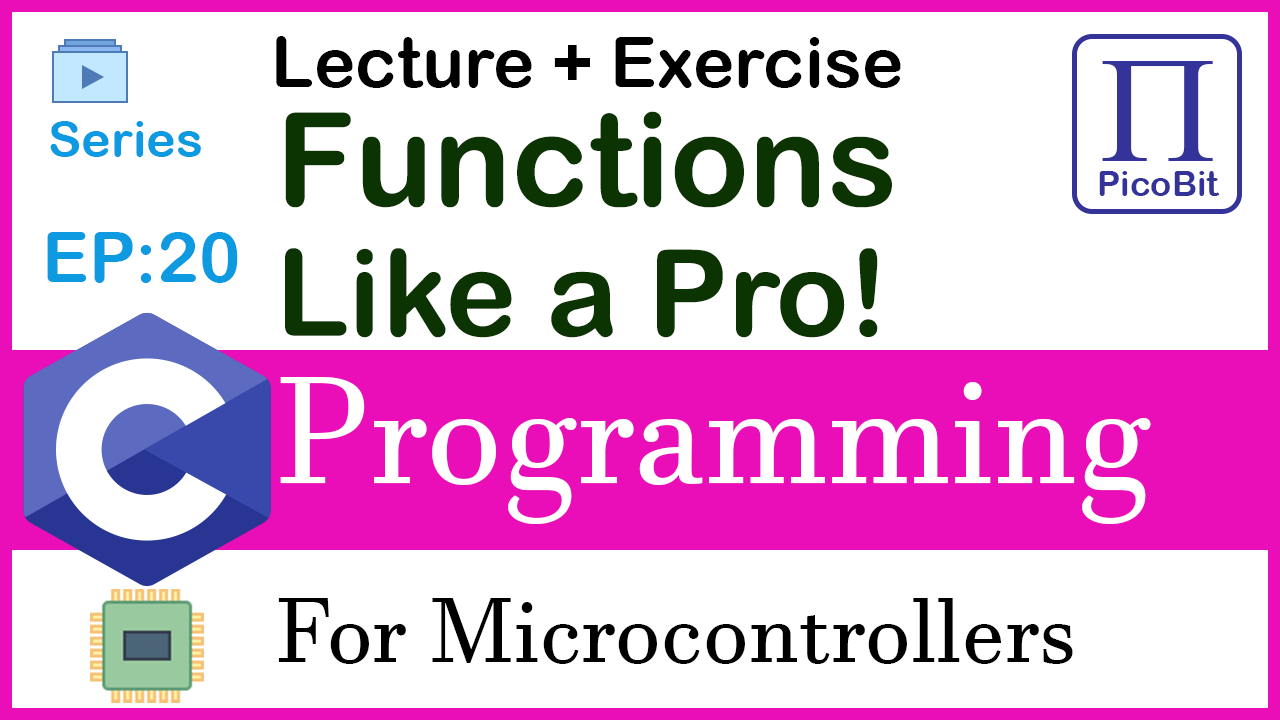 Series

EP:20

Lecture + Exercise

Functions Like a Pro!

Π
PicoBit

C

Programming

For Microcontrollers